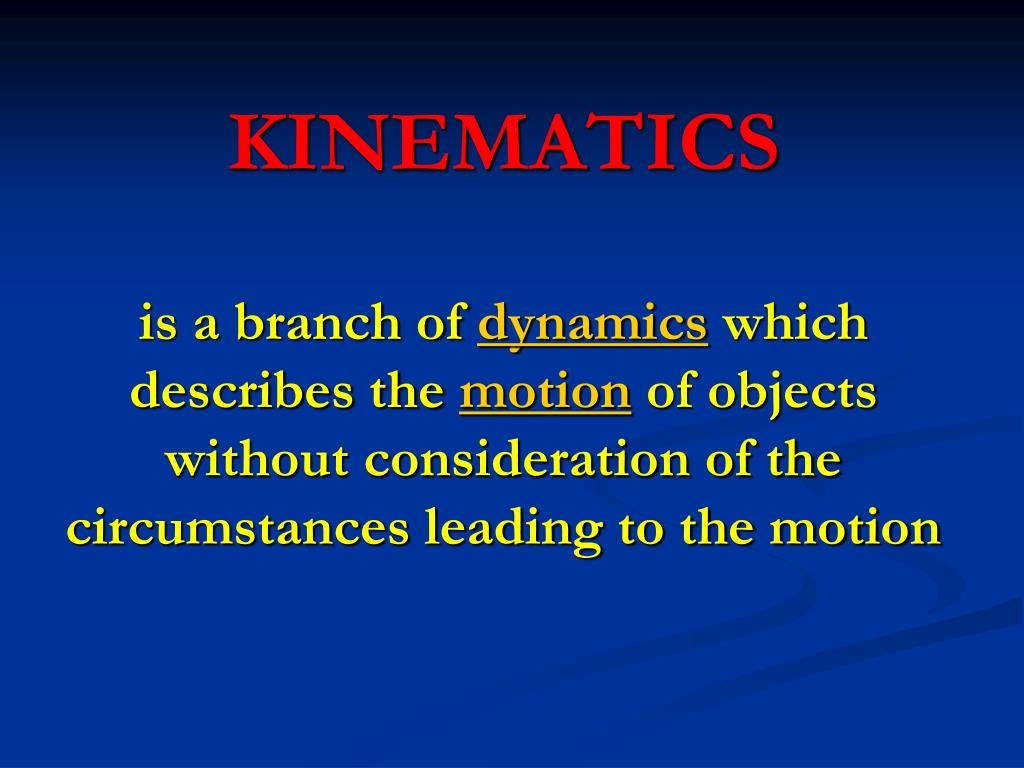 KINEMATICS

is a branch of dynamics which describes the motion of objects without consideration of the circumstances leading to the motion